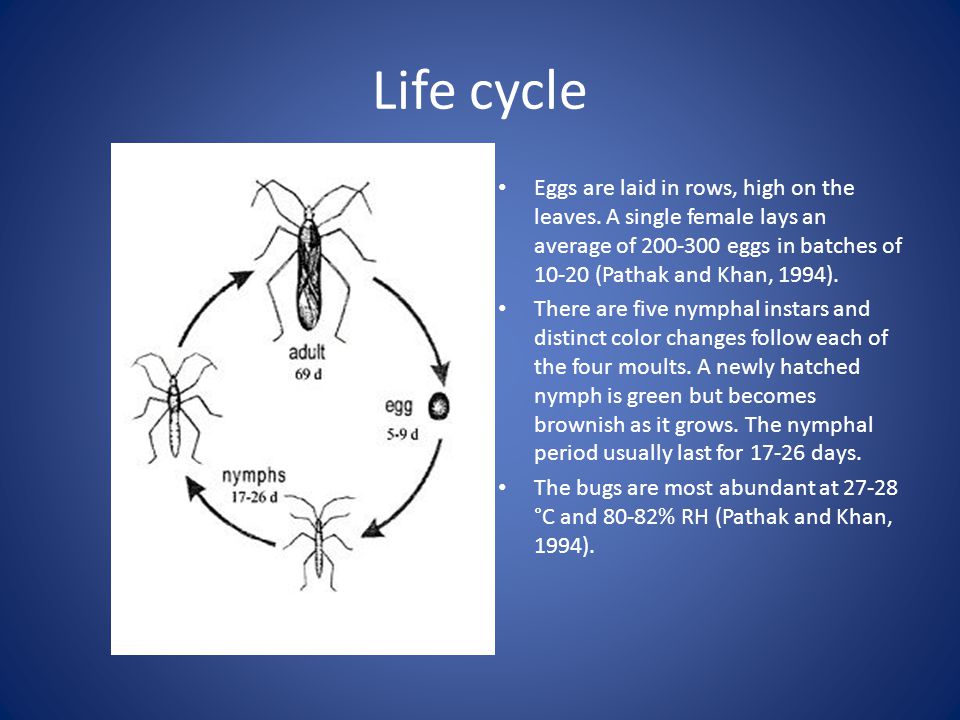 Life cycle

adult
69 d

egg
5-9 d

nymphs
17-26 d

• Eggs are laid in rows, high on the leaves. A single female lays an average of 200-300 eggs in batches of 10-20 (Pathak and Khan, 1994).

• There are five nymphal instars and distinct color changes follow each of the four moults. A newly hatched nymph is green but becomes brownish as it grows. The nymphal period usually last for 17-26 days.

• The bugs are most abundant at 27-28 °C and 80-82% RH (Pathak and Khan, 1994).